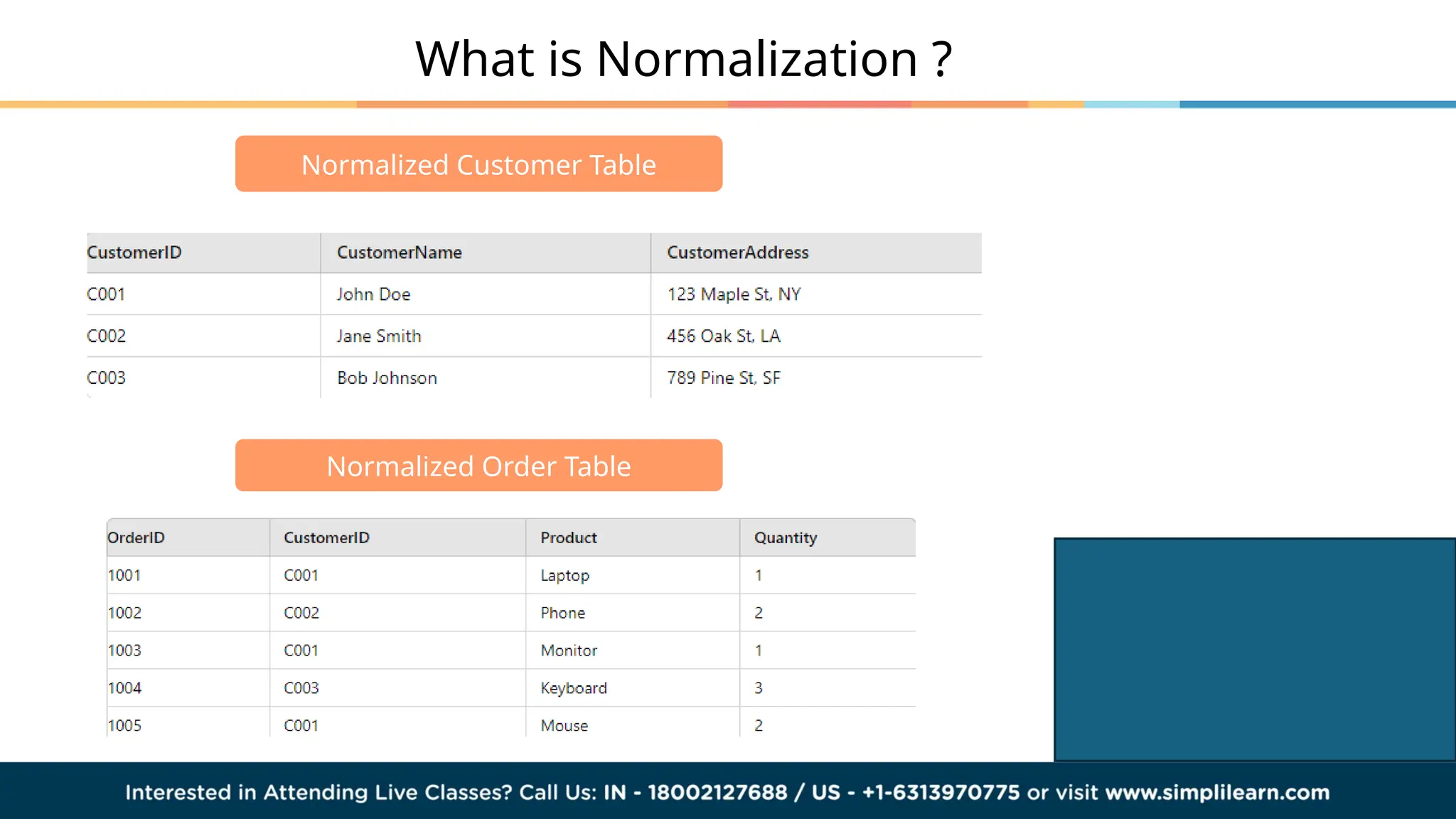 What is Normalization ?

Normalized Customer Table

| CustomerID | CustomerName | CustomerAddress |
|---|---|---|
| C001 | John Doe | 123 Maple St, NY |
| C002 | Jane Smith | 456 Oak St, LA |
| C003 | Bob Johnson | 789 Pine St, SF |

Normalized Order Table

| OrderID | CustomerID | Product | Quantity |
|---|---|---|---|
| 1001 | C001 | Laptop | 1 |
| 1002 | C002 | Phone | 2 |
| 1003 | C001 | Monitor | 1 |
| 1004 | C003 | Keyboard | 3 |
| 1005 | C001 | Mouse | 2 |

Interested in Attending Live Classes? Call Us: IN - 18002127688 / US - +1-6313970775 or visit www.simplilearn.com